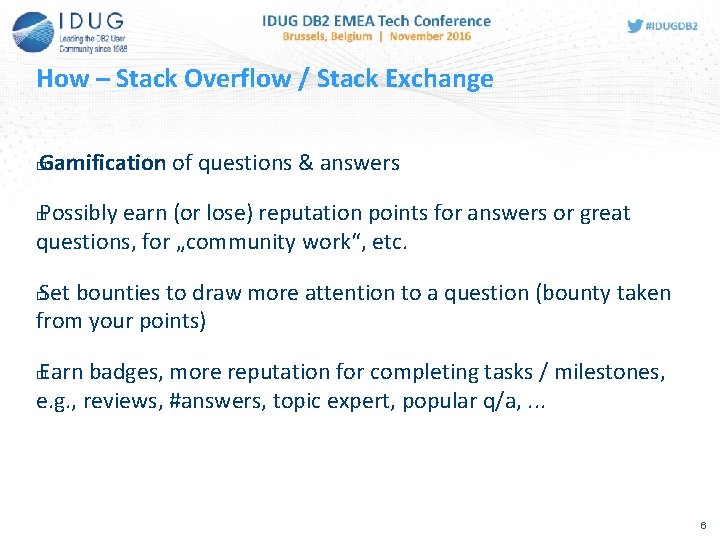 IDUG
Leading the DB2 User Community since 1988

IDUG DB2 EMEA Tech Conference
Brussels, Belgium | November 2016

#IDUGDB2

How – Stack Overflow / Stack Exchange

Gamification of questions & answers

Possibly earn (or lose) reputation points for answers or great questions, for „community work“, etc.

Set bounties to draw more attention to a question (bounty taken from your points)

Earn badges, more reputation for completing tasks / milestones, e.g., reviews, #answers, topic expert, popular q/a, ...

6